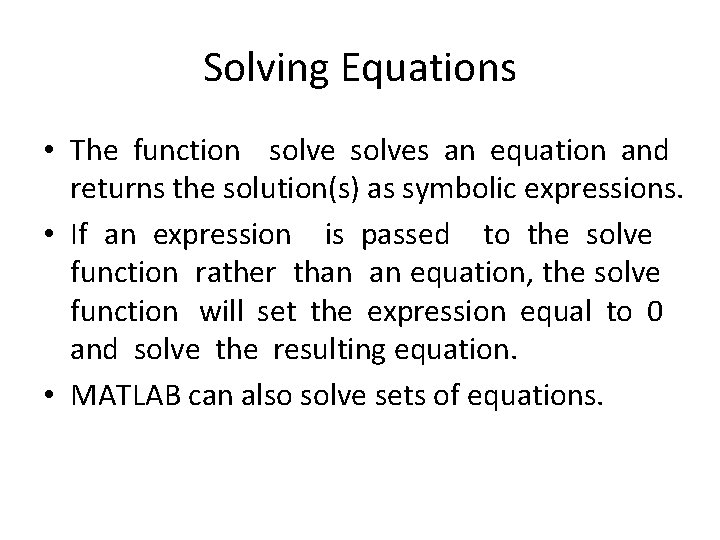 Solving Equations

• The function solve solves an equation and returns the solution(s) as symbolic expressions.

• If an expression is passed to the solve function rather than an equation, the solve function will set the expression equal to 0 and solve the resulting equation.

• MATLAB can also solve sets of equations.